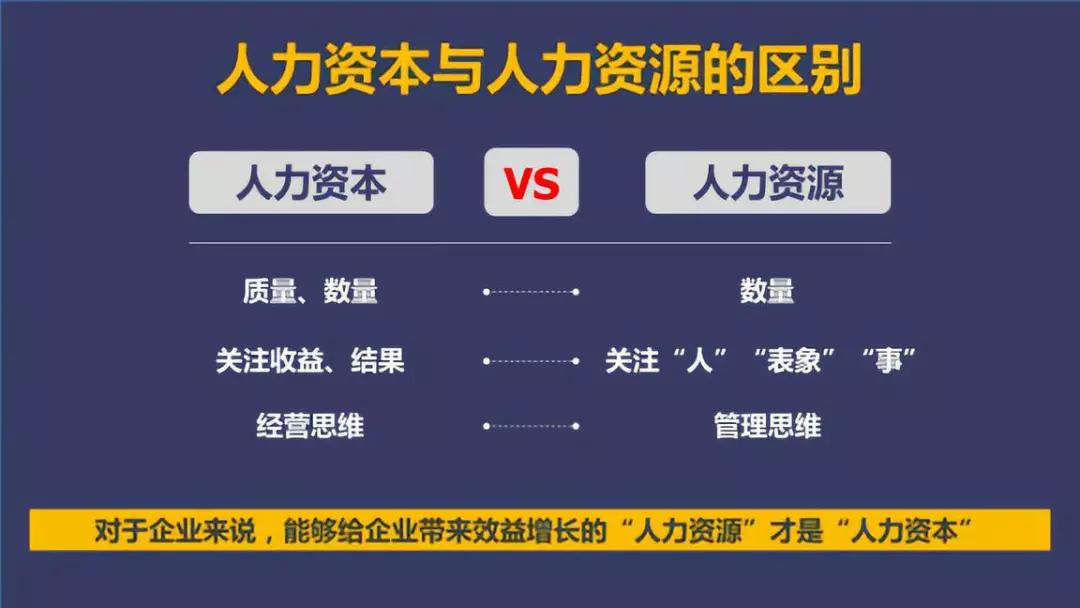 人力资本与人力资源的区别

人力资本 VS 人力资源

质量、数量 数量

关注收益、结果 关注“人”“表象”“事”

经营思维 管理思维

对于企业来说，能够给企业带来效益增长的“人力资源”才是“人力资本”